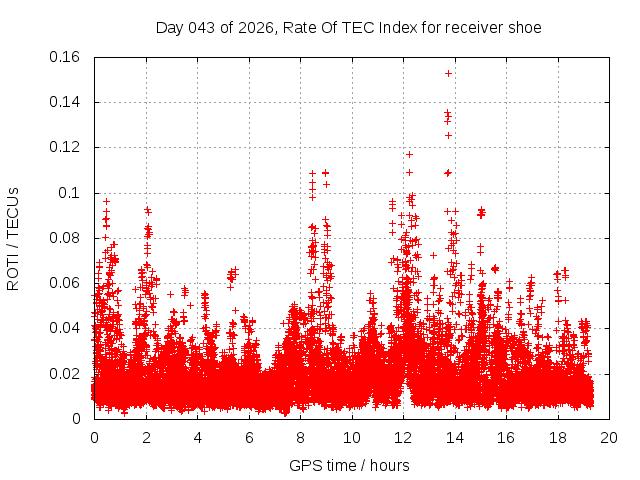 Day 043 of 2026, Rate Of TEC Index for receiver shoe

ROTI / TECUs

0.16
0.14
0.12
0.1
0.08
0.06
0.04
0.02
0

0 2 4 6 8 10 12 14 16 18 20

GPS time / hours